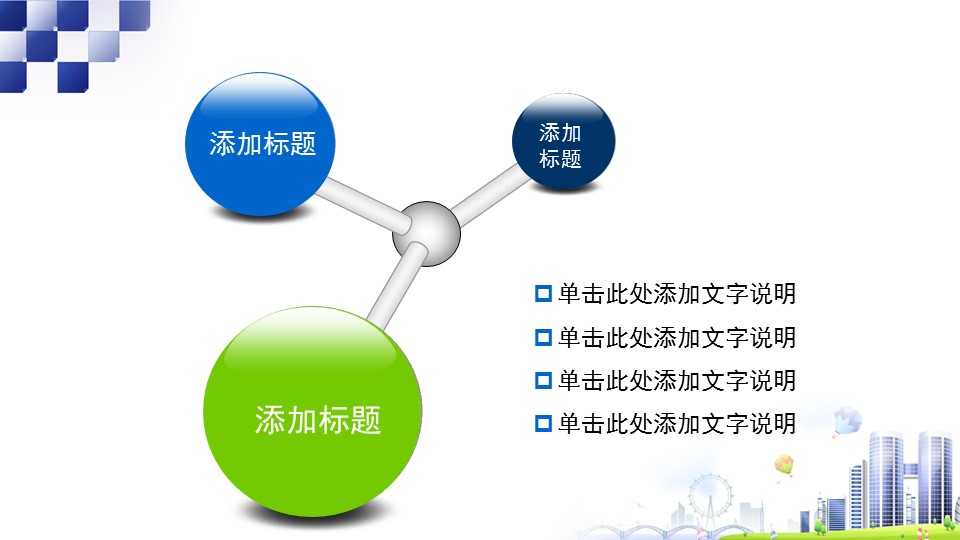 添加标题

添加标题

添加标题

单击此处添加文字说明

单击此处添加文字说明

单击此处添加文字说明

单击此处添加文字说明